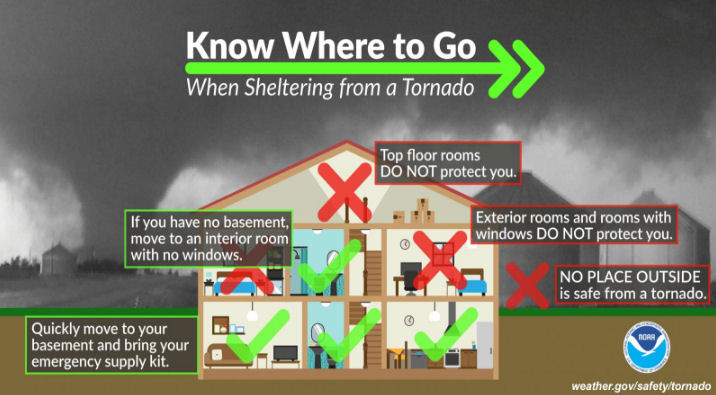 Know Where to Go
When Sheltering from a Tornado

Top floor rooms DO NOT protect you.

If you have no basement, move to an interior room with no windows.

Exterior rooms and rooms with windows DO NOT protect you.

NO PLACE OUTSIDE is safe from a tornado.

Quickly move to your basement and bring your emergency supply kit.

NOAA

weather.gov/safety/tornado